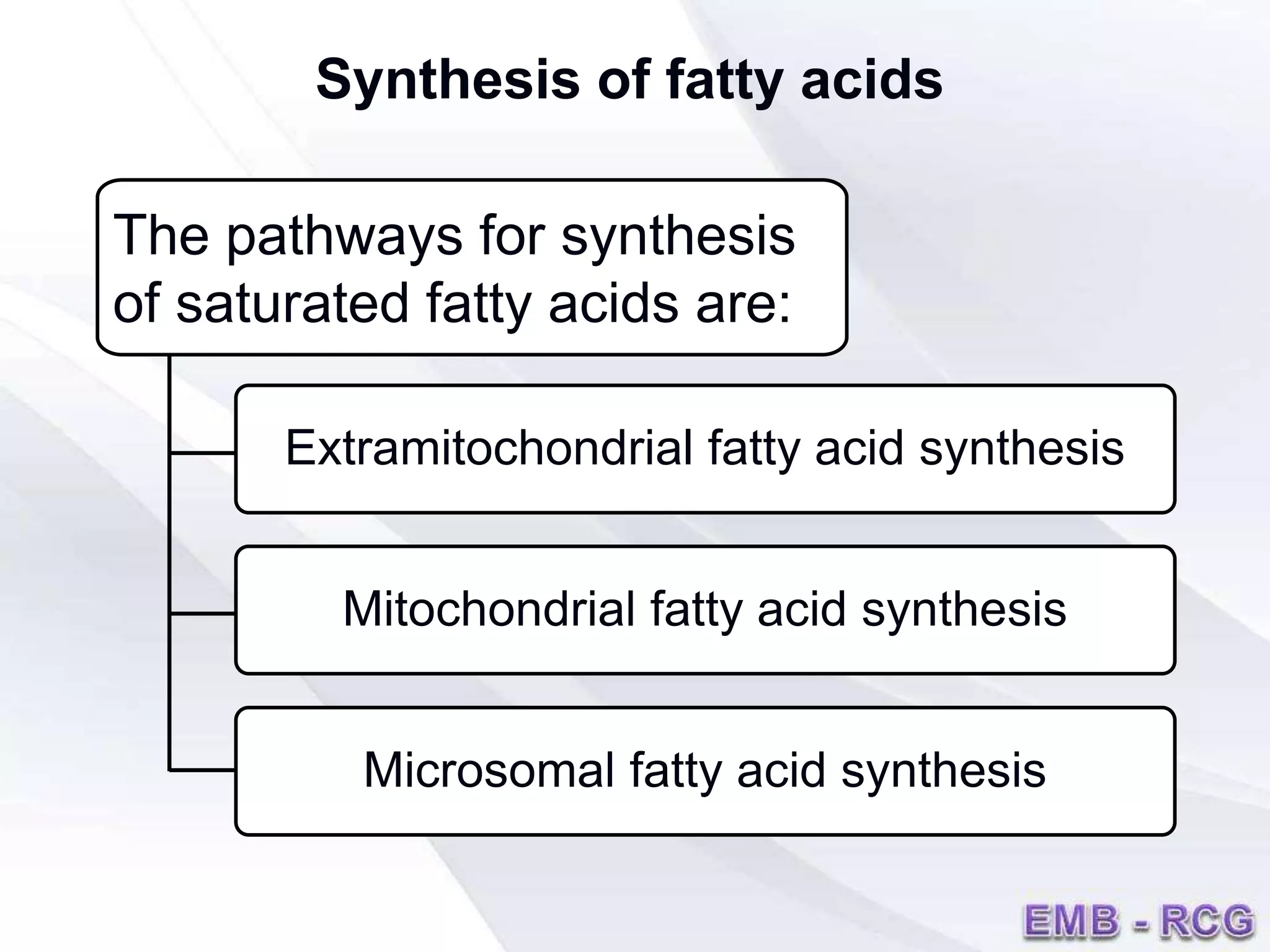 Synthesis of fatty acids

The pathways for synthesis of saturated fatty acids are:

Extramitochondrial fatty acid synthesis

Mitochondrial fatty acid synthesis

Microsomal fatty acid synthesis

EMB - RCG